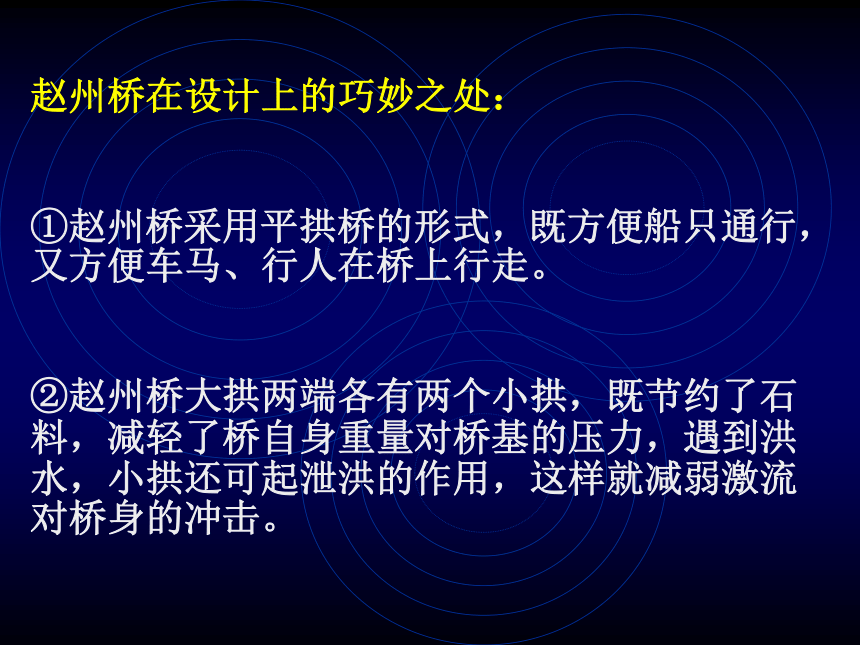 赵州桥在设计上的巧妙之处：

①赵州桥采用平拱桥的形式，既方便船只通行，又方便车马、行人在桥上行走。

②赵州桥大拱两端各有两个小拱，既节约了石料，减轻了桥自身重量对桥基的压力，遇到洪水，小拱还可起泄洪的作用，这样就减弱激流对桥身的冲击。